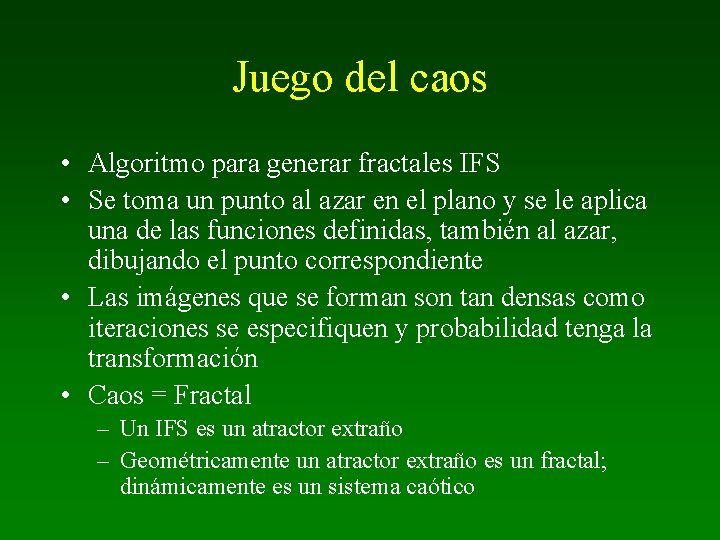 Juego del caos

• Algoritmo para generar fractales IFS
• Se toma un punto al azar en el plano y se le aplica una de las funciones definidas, también al azar, dibujando el punto correspondiente
• Las imágenes que se forman son tan densas como iteraciones se especifiquen y probabilidad tenga la transformación
• Caos = Fractal
– Un IFS es un atractor extraño
– Geométricamente un atractor extraño es un fractal; dinámicamente es un sistema caótico